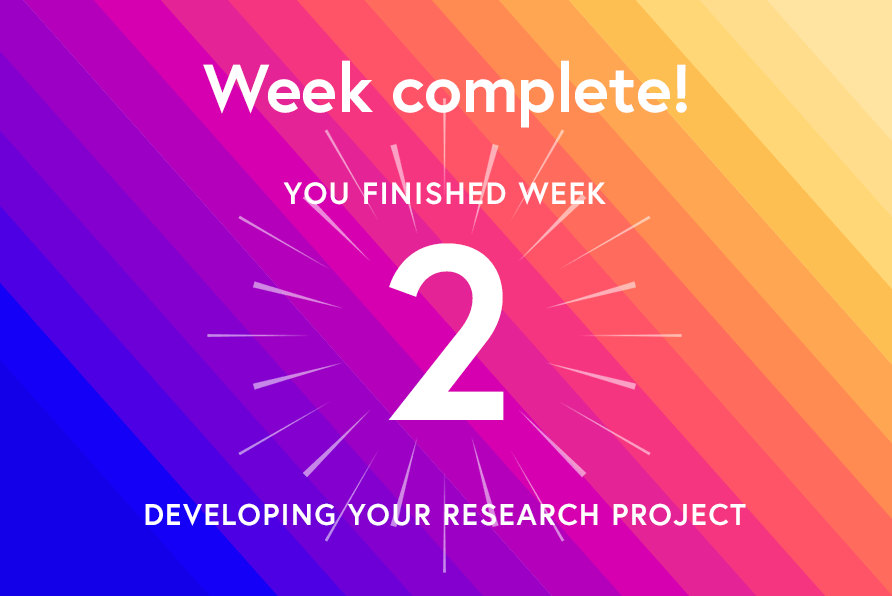 Week complete!

YOU FINISHED WEEK

2

DEVELOPING YOUR RESEARCH PROJECT